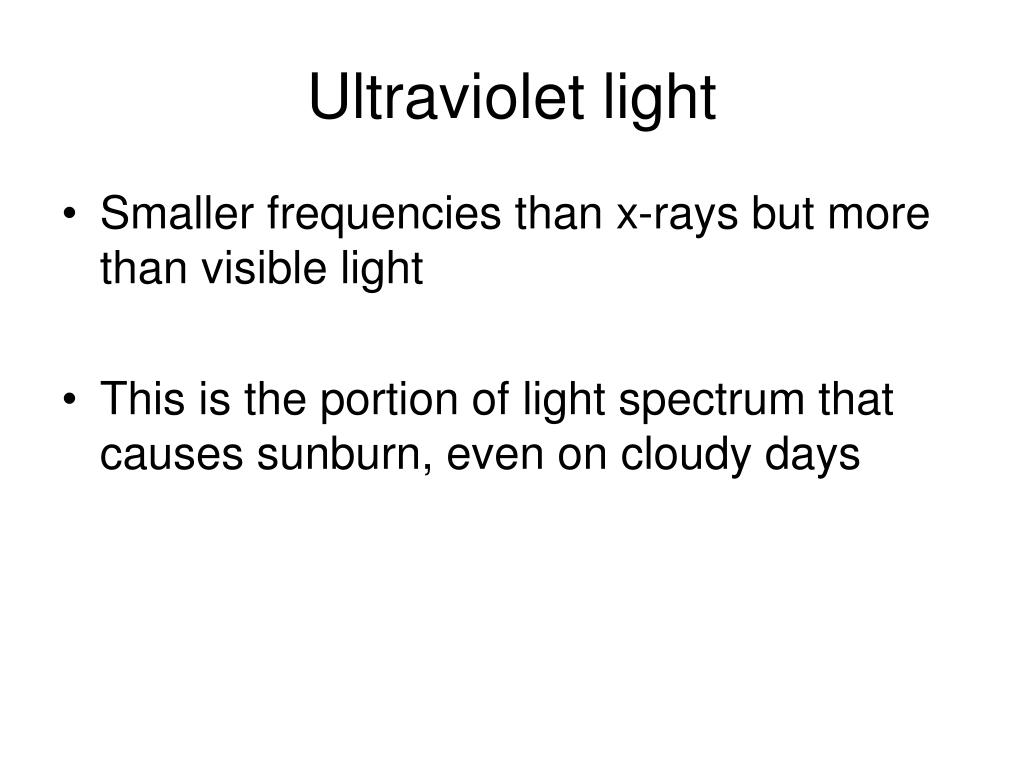 Ultraviolet light

• Smaller frequencies than x-rays but more than visible light

• This is the portion of light spectrum that causes sunburn, even on cloudy days